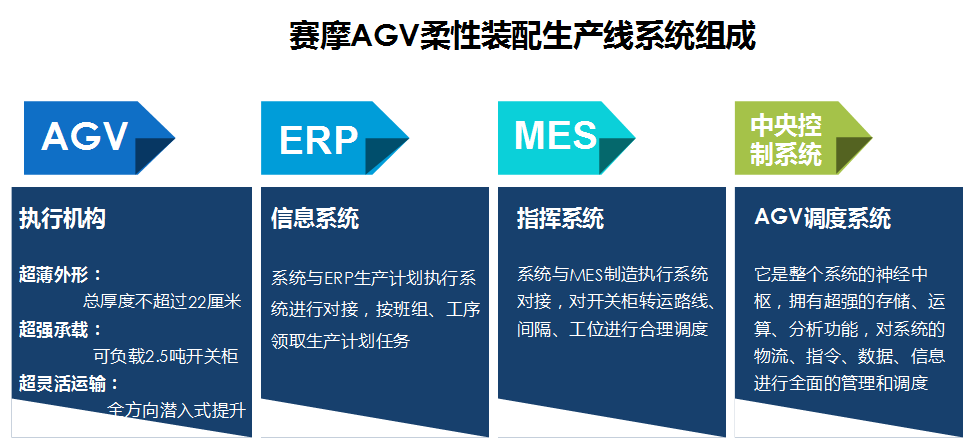 赛摩AGV柔性装配生产线系统组成

AGV

执行机构

超薄外形：
总厚度不超过22厘米
超强承载：
可负载2.5吨开关柜
超灵活运输：
全方向潜入式提升

ERP

信息系统

系统与ERP生产计划执行系统进行对接，按班组、工序领取生产计划任务

MES

指挥系统

系统与MES制造执行系统对接，对开关柜转运路线、间隔、工位进行合理调度

中央控制系统

AGV调度系统

它是整个系统的神经中枢，拥有超强的存储、运算、分析功能，对系统的物流、指令、数据、信息进行全面的管理和调度